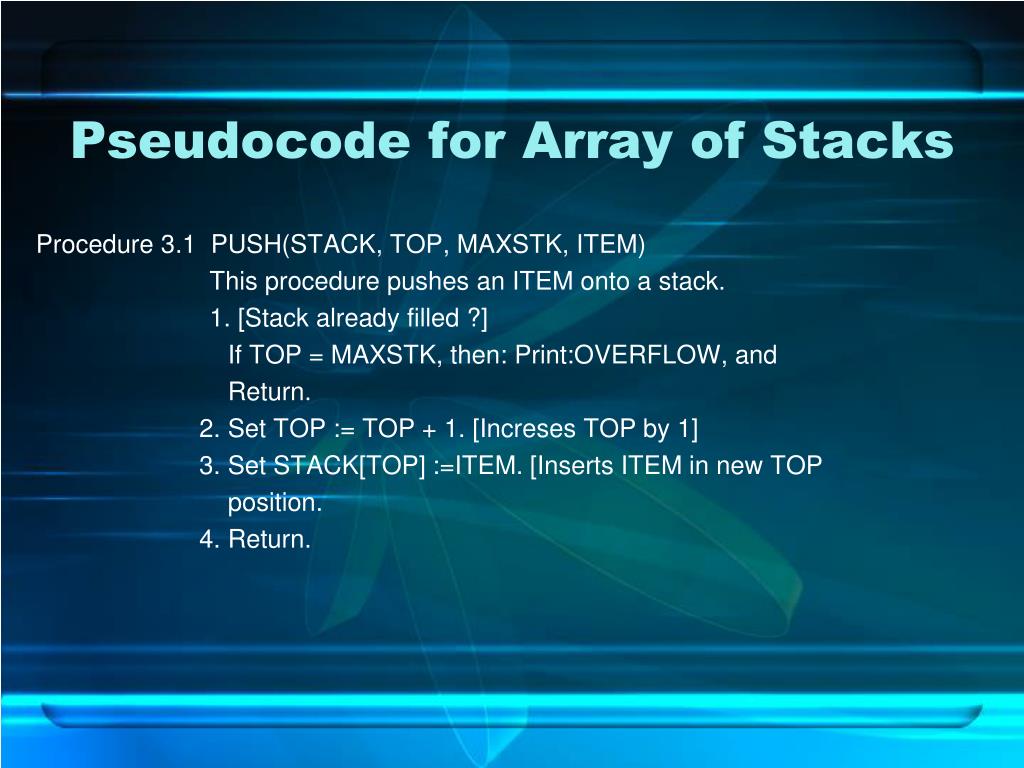 Pseudocode for Array of Stacks

Procedure 3.1 PUSH(STACK, TOP, MAXSTK, ITEM)
This procedure pushes an ITEM onto a stack.
1. [Stack already filled ?]
If TOP = MAXSTK, then: Print:OVERFLOW, and Return.
2. Set TOP := TOP + 1. [Increses TOP by 1]
3. Set STACK[TOP] :=ITEM. [Inserts ITEM in new TOP position.
4. Return.